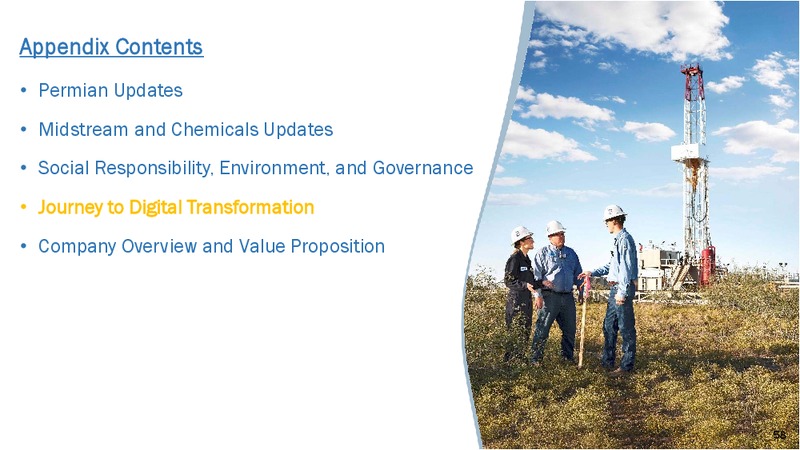 Appendix Contents

• Permian Updates
• Midstream and Chemicals Updates
• Social Responsibility, Environment, and Governance
• Journey to Digital Transformation
• Company Overview and Value Proposition

58